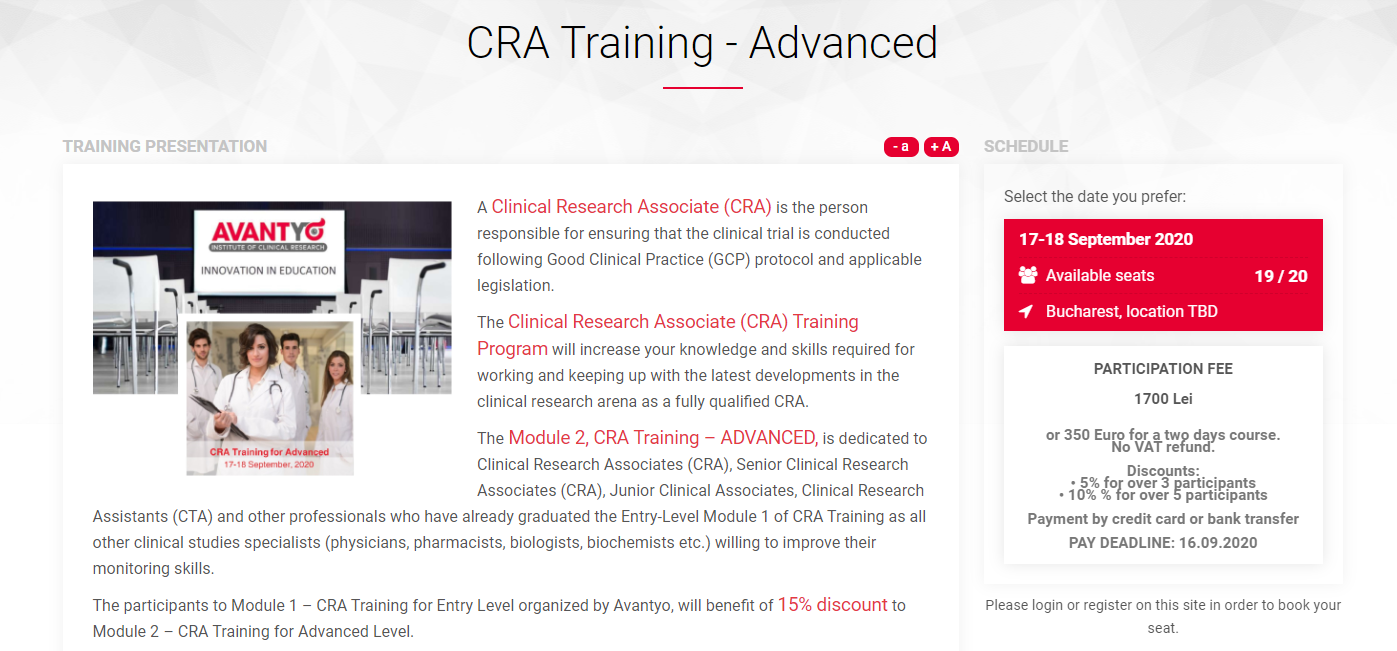 CRA Training - Advanced

TRAINING PRESENTATION

- a + A

AVANTYO
INSTITUTE OF CLINICAL RESEARCH
INNOVATION IN EDUCATION

CRA Training for Advanced
17-18 September, 2020

A Clinical Research Associate (CRA) is the person responsible for ensuring that the clinical trial is conducted following Good Clinical Practice (GCP) protocol and applicable legislation.

The Clinical Research Associate (CRA) Training Program will increase your knowledge and skills required for working and keeping up with the latest developments in the clinical research arena as a fully qualified CRA.

The Module 2, CRA Training – ADVANCED, is dedicated to Clinical Research Associates (CRA), Senior Clinical Research Associates (CRA), Junior Clinical Associates, Clinical Research Assistants (CTA) and other professionals who have already graduated the Entry-Level Module 1 of CRA Training as all other clinical studies specialists (physicians, pharmacists, biologists, biochemists etc.) willing to improve their monitoring skills.

The participants to Module 1 – CRA Training for Entry Level organized by Avantyo, will benefit of 15% discount to Module 2 – CRA Training for Advanced Level.

SCHEDULE

Select the date you prefer:

17-18 September 2020

Available seats 19 / 20

Bucharest, location TBD

PARTICIPATION FEE

1700 Lei

or 350 Euro for a two days course.
No VAT refund.

Discounts:
• 5% for over 3 participants
• 10% % for over 5 participants

Payment by credit card or bank transfer

PAY DEADLINE: 16.09.2020

Please login or register on this site in order to book your seat.